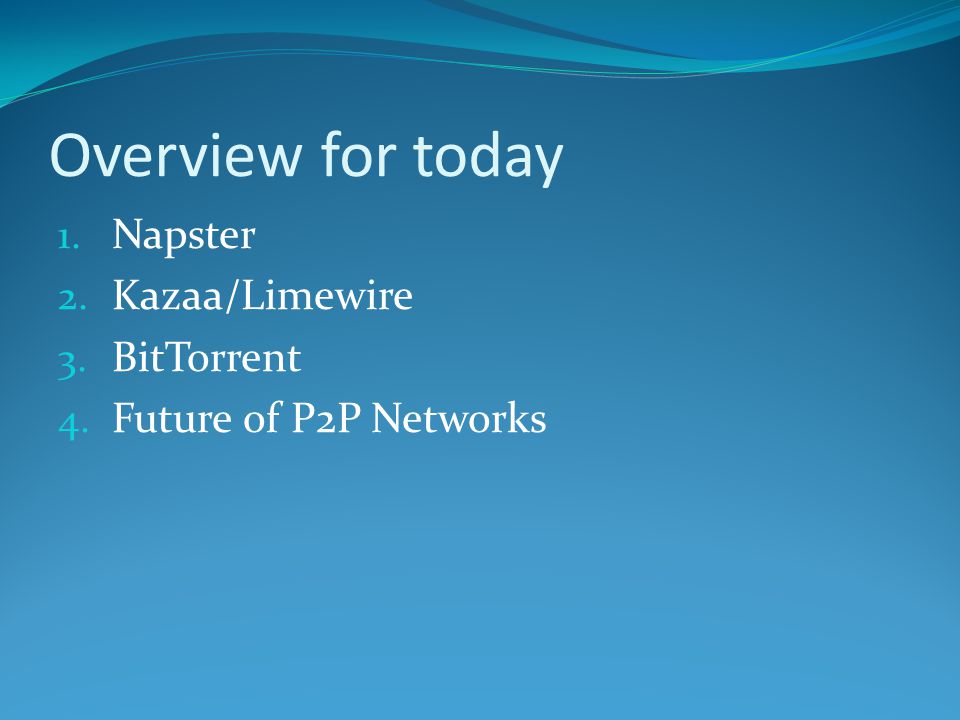 Overview for today

1. Napster
2. Kazaa/Limewire
3. BitTorrent
4. Future of P2P Networks